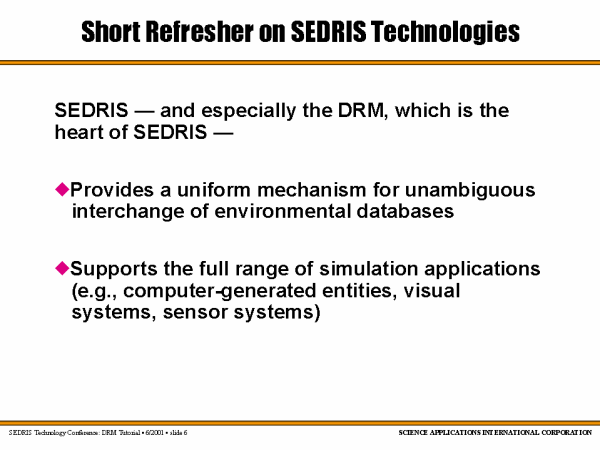 Short Refresher on SEDRIS Technologies

SEDRIS — and especially the DRM, which is the heart of SEDRIS —

◆Provides a uniform mechanism for unambiguous interchange of environmental databases

◆Supports the full range of simulation applications (e.g., computer-generated entities, visual systems, sensor systems)

SEDRIS Technology Conference: DRM Tutorial • 6/2001 • slide 6

SCIENCE APPLICATIONS INTERNATIONAL CORPORATION